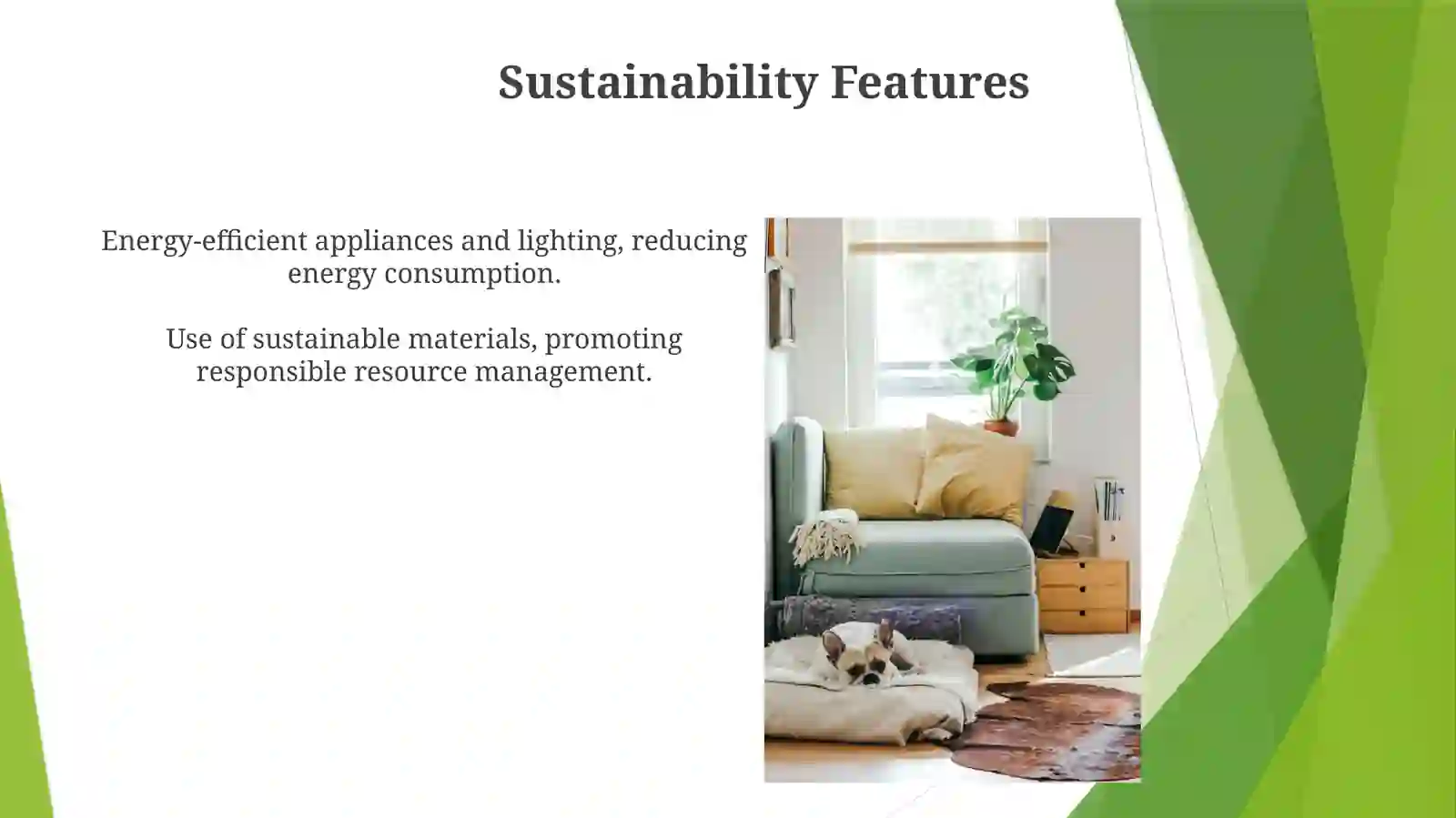 Sustainability Features

Energy-efficient appliances and lighting, reducing energy consumption.

Use of sustainable materials, promoting responsible resource management.